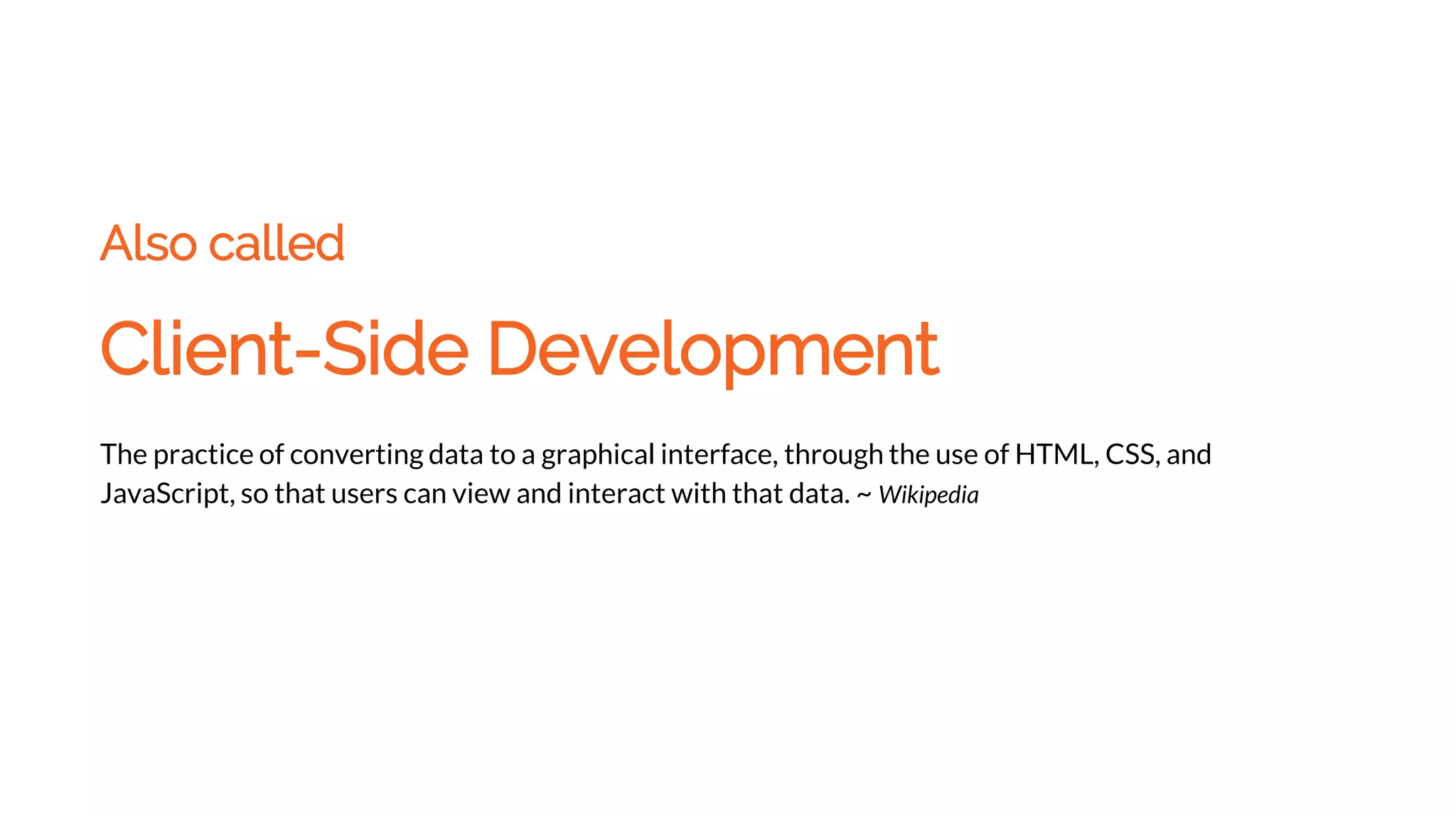 Also called

Client-Side Development

The practice of converting data to a graphical interface, through the use of HTML, CSS, and JavaScript, so that users can view and interact with that data. ~ Wikipedia